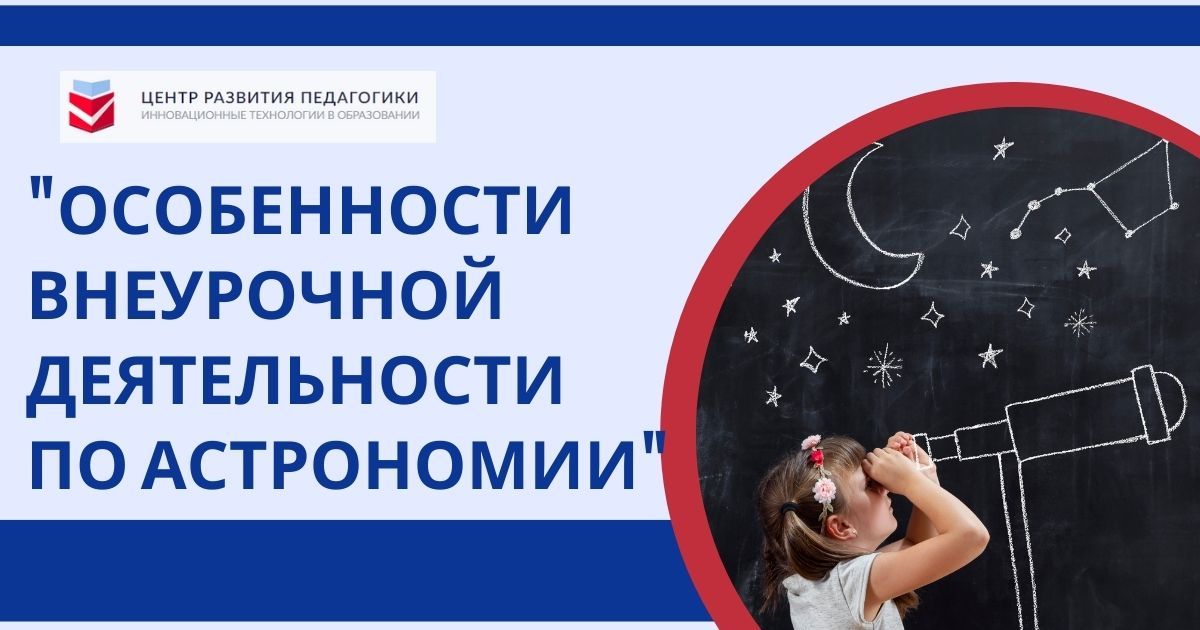 ЦЕНТР РАЗВИТИЯ ПЕДАГОГИКИ
ИННОВАЦИОННЫЕ ТЕХНОЛОГИИ В ОБРАЗОВАНИИ

"ОСОБЕННОСТИ ВНЕУРОЧНОЙ ДЕЯТЕЛЬНОСТИ ПО АСТРОНОМИИ"